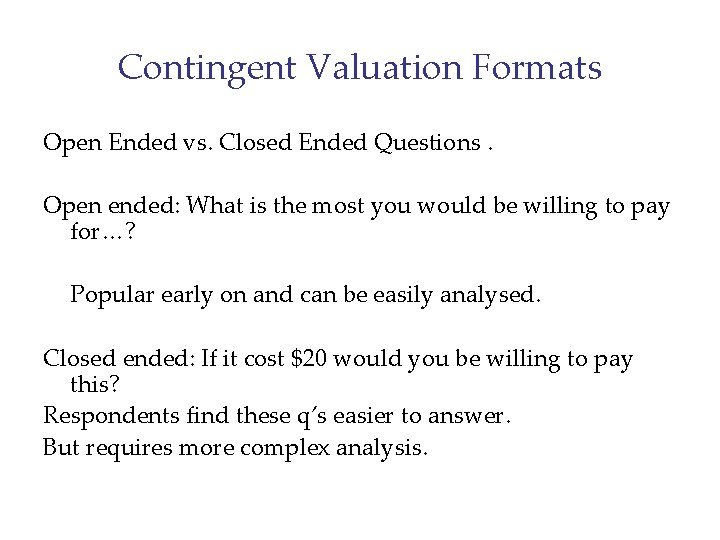 Contingent Valuation Formats

Open Ended vs. Closed Ended Questions .

Open ended: What is the most you would be willing to pay for…?

Popular early on and can be easily analysed.

Closed ended: If it cost \$20 would you be willing to pay this?
Respondents find these q's easier to answer.
But requires more complex analysis.